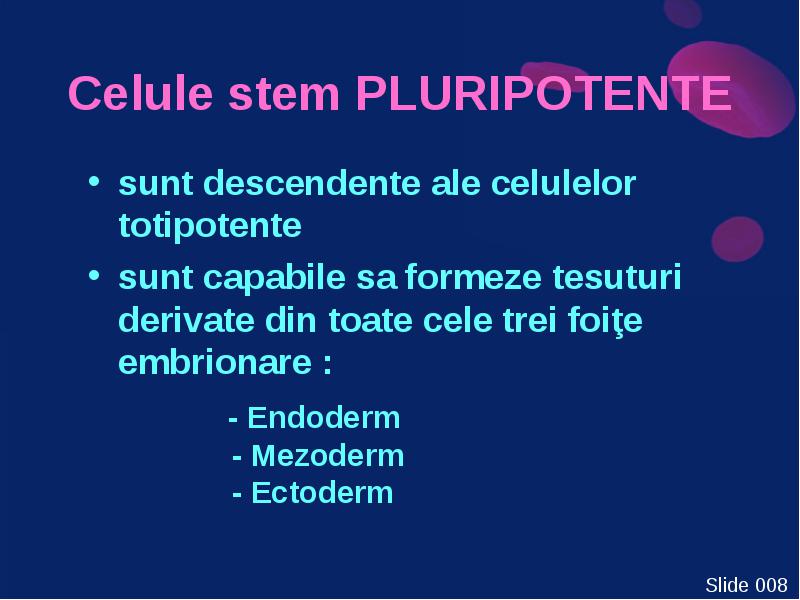 Celule stem PLURIPOTENTE

• sunt descendente ale celulelor totipotente

• sunt capabile sa formeze tesuturi derivate din toate cele trei foiţe embrionare :

- Endoderm
- Mezoderm
- Ectoderm

Slide 008